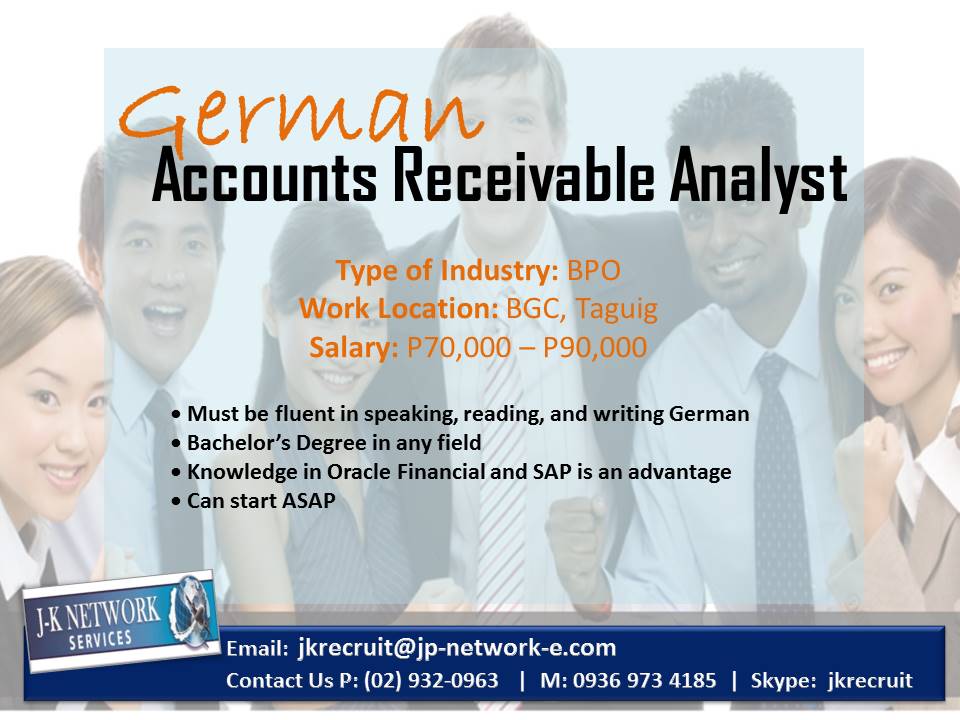 German
Accounts Receivable Analyst

Type of Industry: BPO
Work Location: BGC, Taguig
Salary: P70,000 – P90,000

• Must be fluent in speaking, reading, and writing German
• Bachelor's Degree in any field
• Knowledge in Oracle Financial and SAP is an advantage
• Can start ASAP

J-K NETWORK SERVICES

Email: jkrecruit@jp-network-e.com
Contact Us P: (02) 932-0963 | M: 0936 973 4185 | Skype: jkrecruit